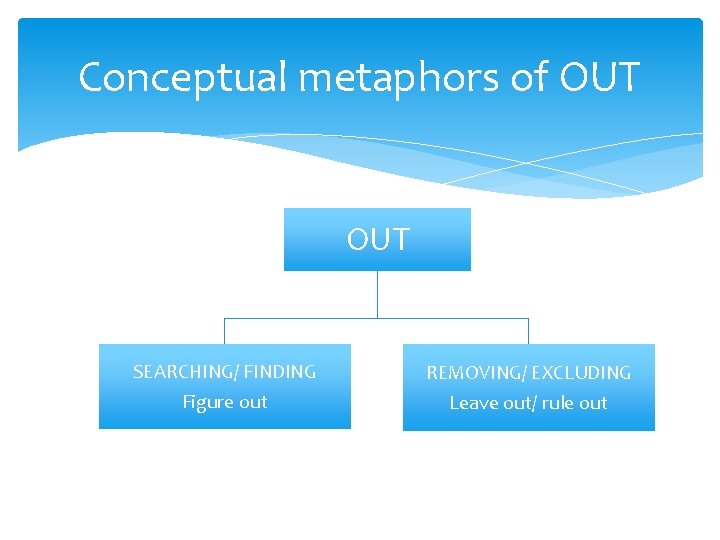 Conceptual metaphors of OUT

OUT

SEARCHING/ FINDING
Figure out

REMOVING/ EXCLUDING
Leave out/ rule out